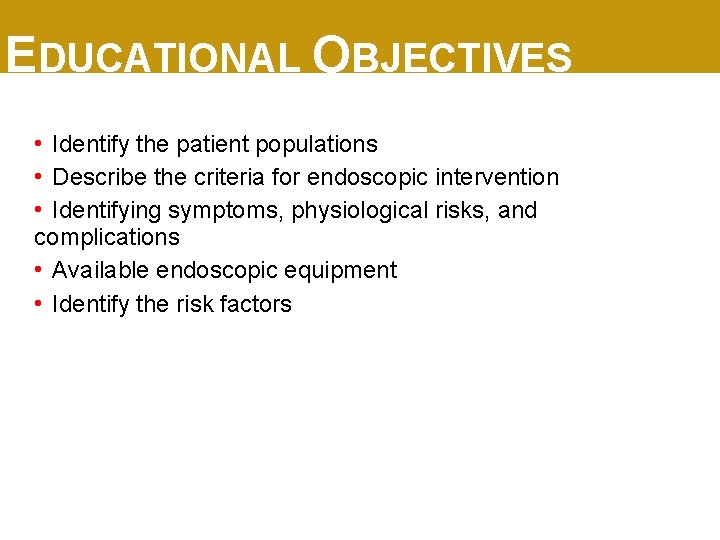 EDUCATIONAL OBJECTIVES

• Identify the patient populations
• Describe the criteria for endoscopic intervention
• Identifying symptoms, physiological risks, and complications
• Available endoscopic equipment
• Identify the risk factors